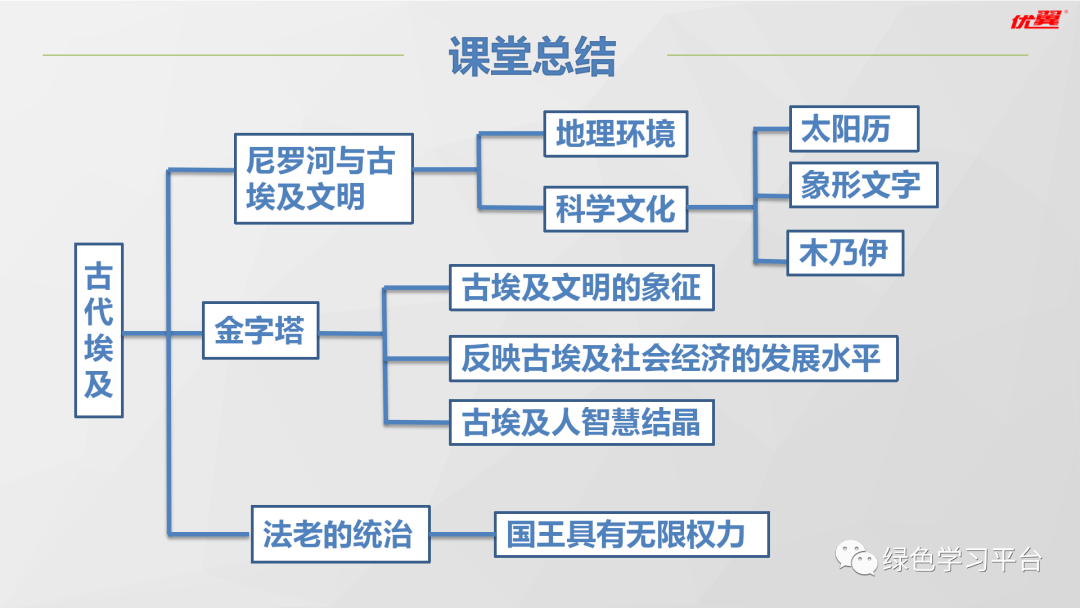 优翼

课堂总结

古代埃及

尼罗河与古埃及文明

地理环境

科学文化

太阳历

象形文字

木乃伊

金字塔

古埃及文明的象征

反映古埃及社会经济的发展水平

古埃及人智慧结晶

法老的统治

国王具有无限权力

绿色学习平台